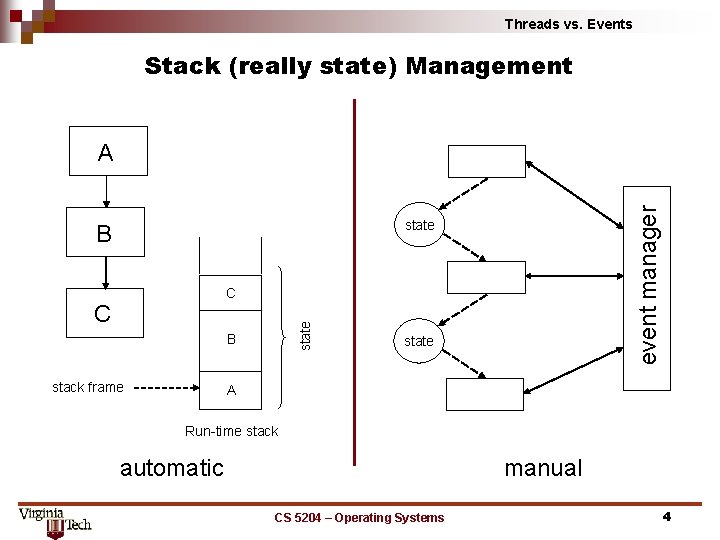 Threads vs. Events

Stack (really state) Management

A

B

C

C

B

A

state

stack frame

Run-time stack

automatic

state

state

event manager

manual

Virginia Tech

CS 5204 – Operating Systems

4